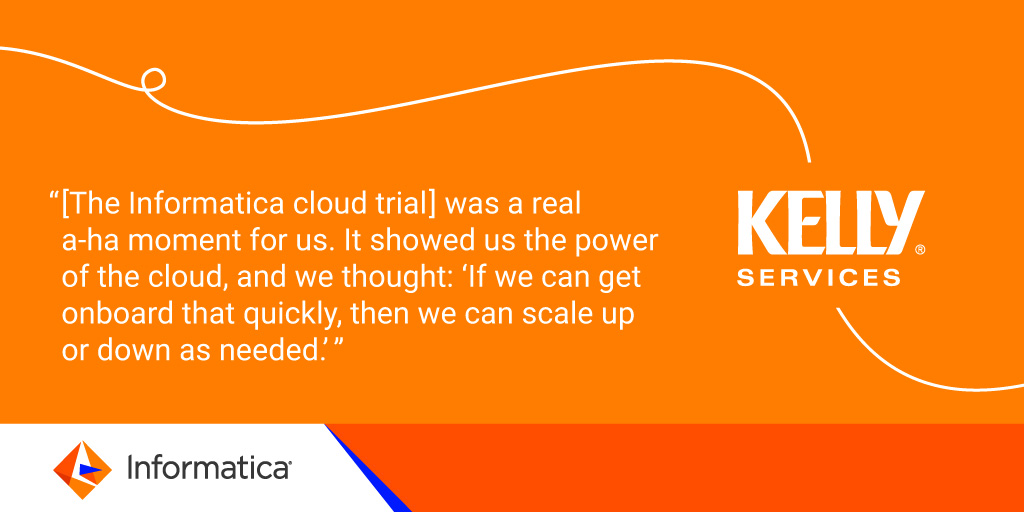 “[The Informatica cloud trial] was a real a-ha moment for us. It showed us the power of the cloud, and we thought: ‘If we can get onboard that quickly, then we can scale up or down as needed.’ ”

KELLY®
SERVICES

Informatica